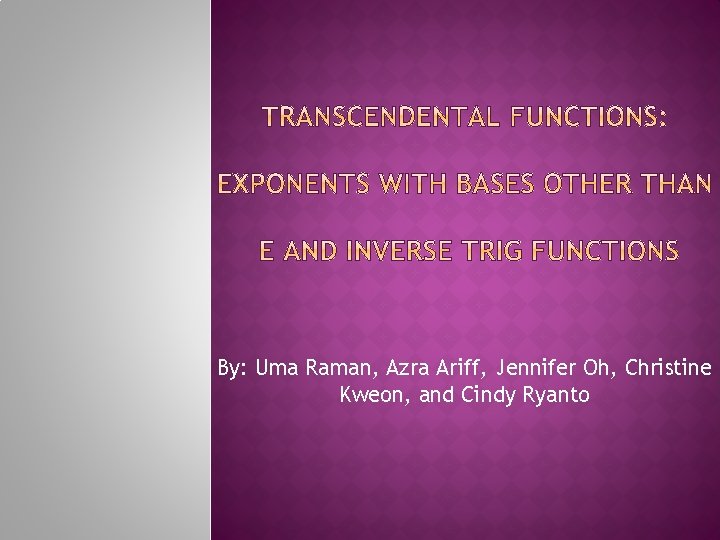 TRANSCENDENTAL FUNCTIONS:

EXPONENTS WITH BASES OTHER THAN

E AND INVERSE TRIG FUNCTIONS

By: Uma Raman, Azra Ariff, Jennifer Oh, Christine Kweon, and Cindy Ryanto